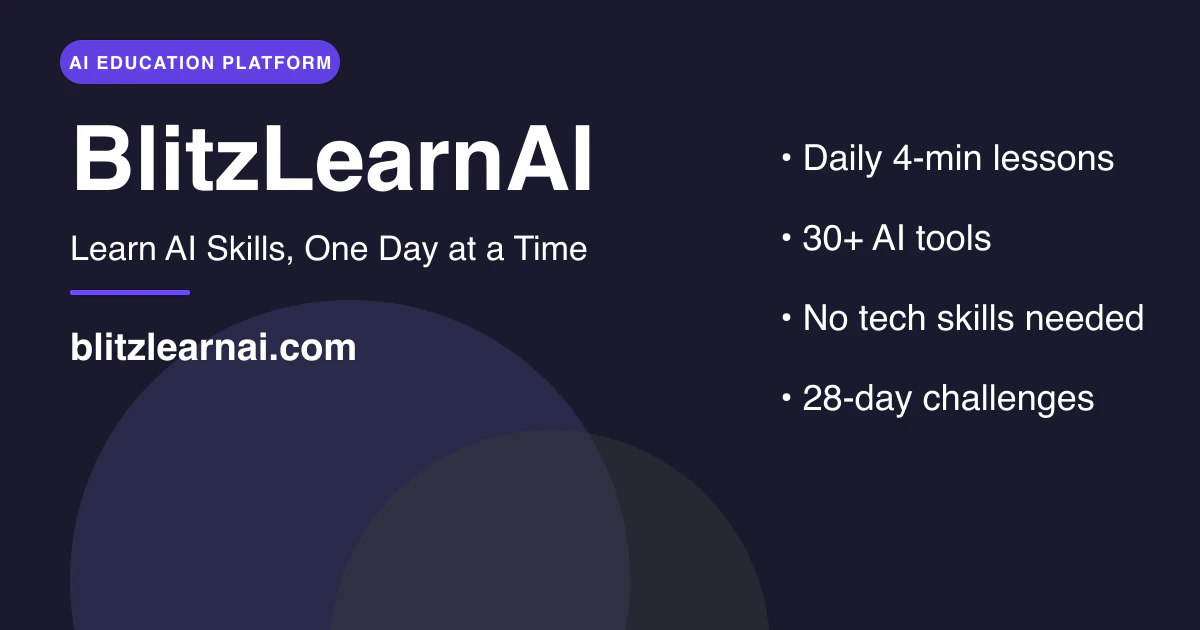 AI EDUCATION PLATFORM

BlitzLearnAI

Learn AI Skills, One Day at a Time

blitzlearnai.com

• Daily 4-min lessons

• 30+ AI tools

• No tech skills needed

• 28-day challenges